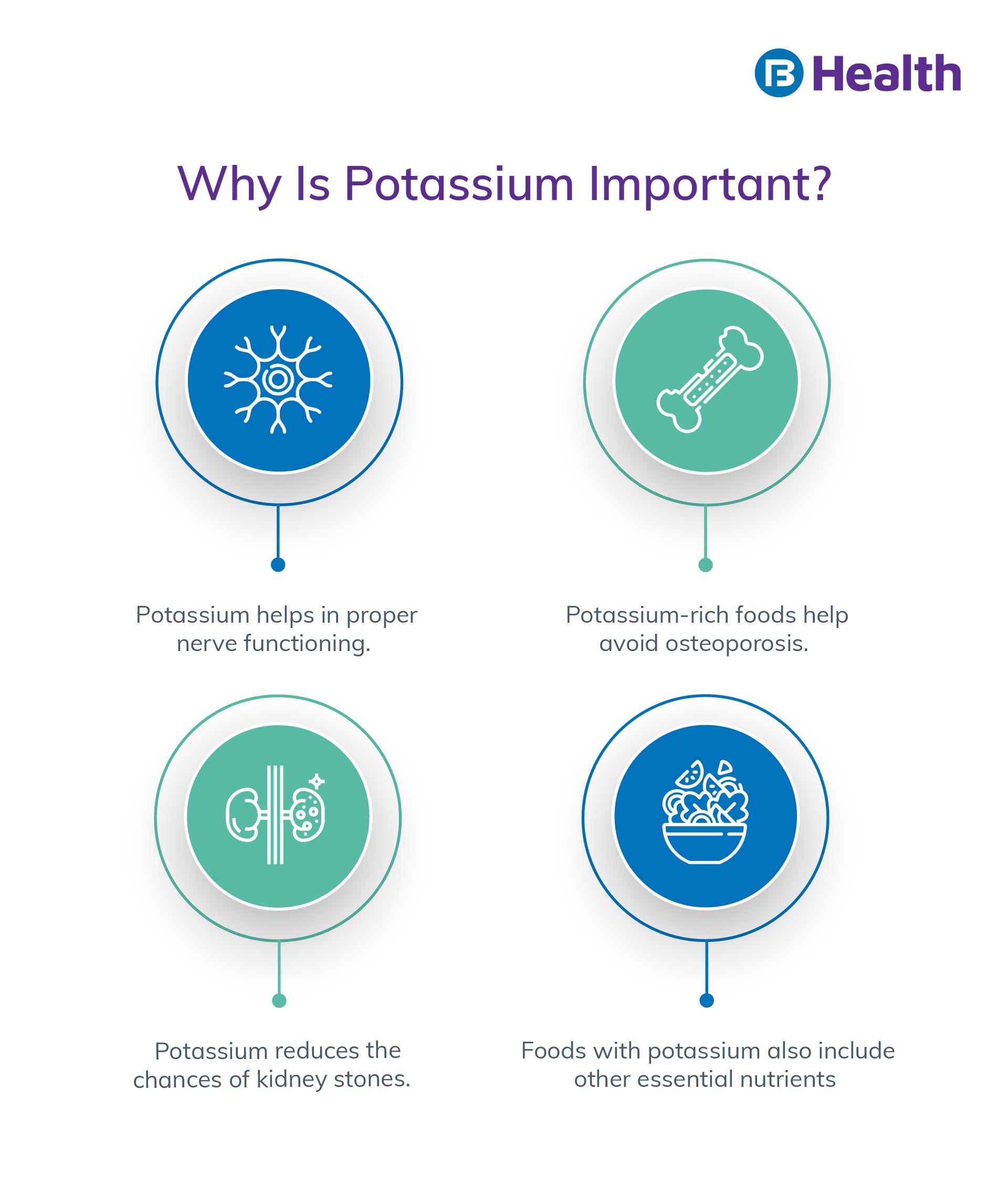 Health

Why Is Potassium Important?

Potassium helps in proper nerve functioning.

Potassium-rich foods help avoid osteoporosis.

Potassium reduces the chances of kidney stones.

Foods with potassium also include other essential nutrients